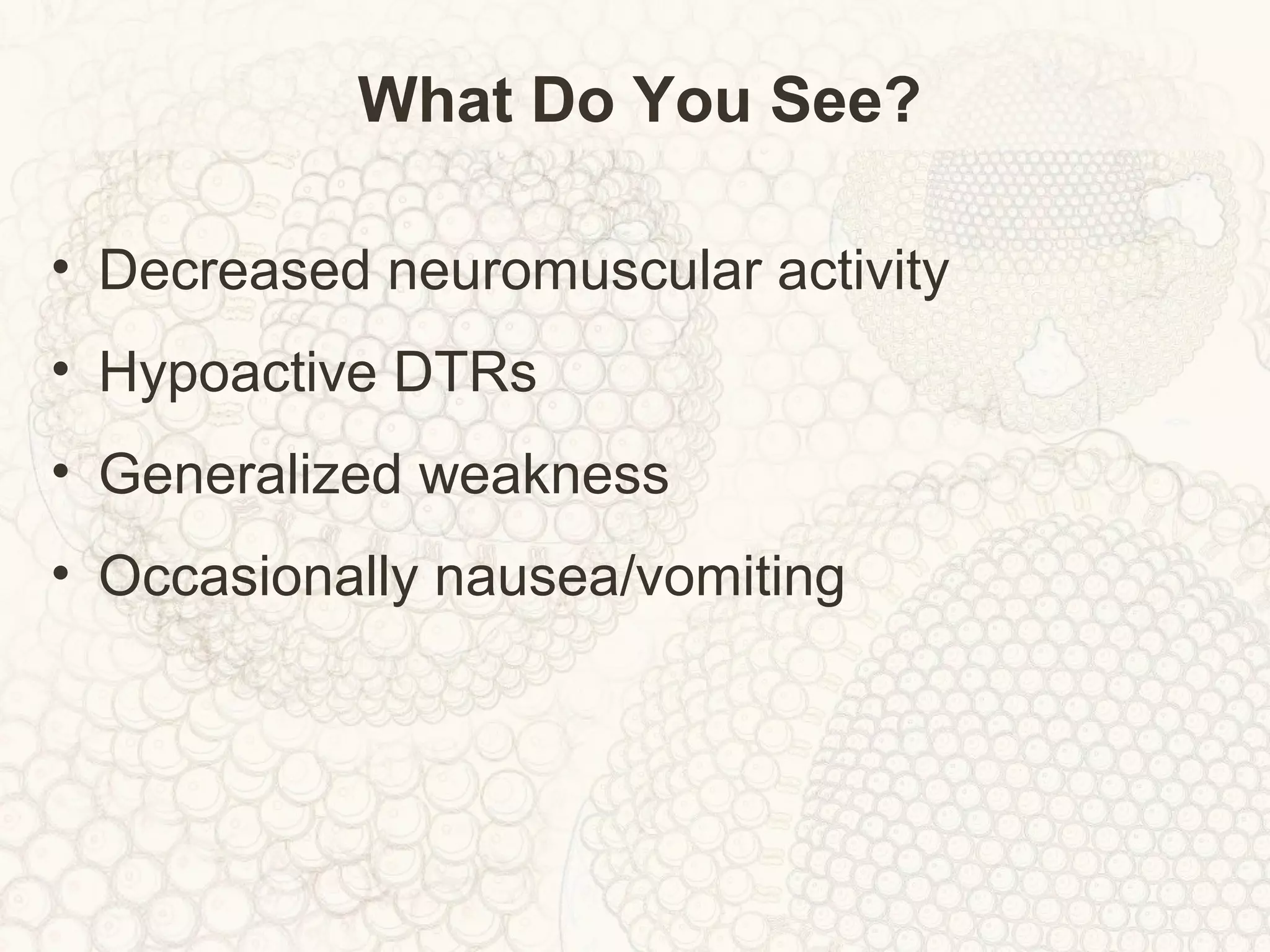 What Do You See?

• Decreased neuromuscular activity
• Hypoactive DTRs
• Generalized weakness
• Occasionally nausea/vomiting